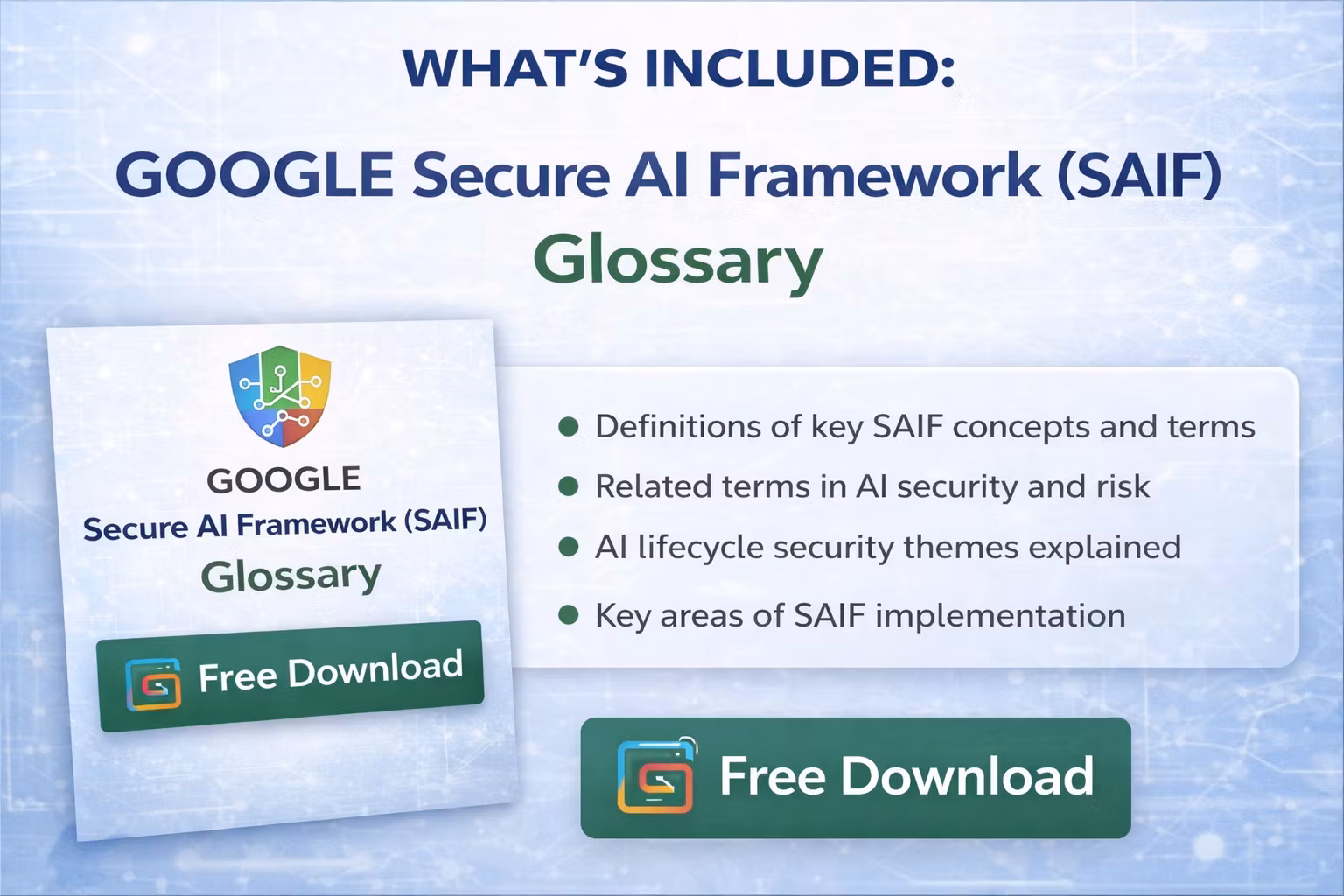 WHAT'S INCLUDED:

GOOGLE Secure AI Framework (SAIF)
Glossary

GOOGLE
Secure AI Framework (SAIF)
Glossary

Free Download

- Definitions of key SAIF concepts and terms
- Related terms in AI security and risk
- AI lifecycle security themes explained
- Key areas of SAIF implementation

Free Download